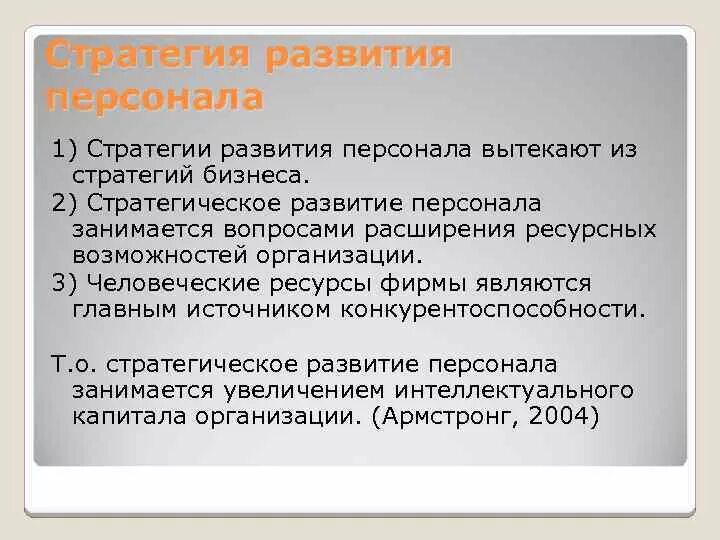 Стратегия развития персонала

1) Стратегии развития персонала вытекают из стратегий бизнеса.

2) Стратегическое развитие персонала занимается вопросами расширения ресурсных возможностей организации.

3) Человеческие ресурсы фирмы являются главным источником конкурентоспособности.

Т.о. стратегическое развитие персонала занимается увеличением интеллектуального капитала организации. (Армстронг, 2004)